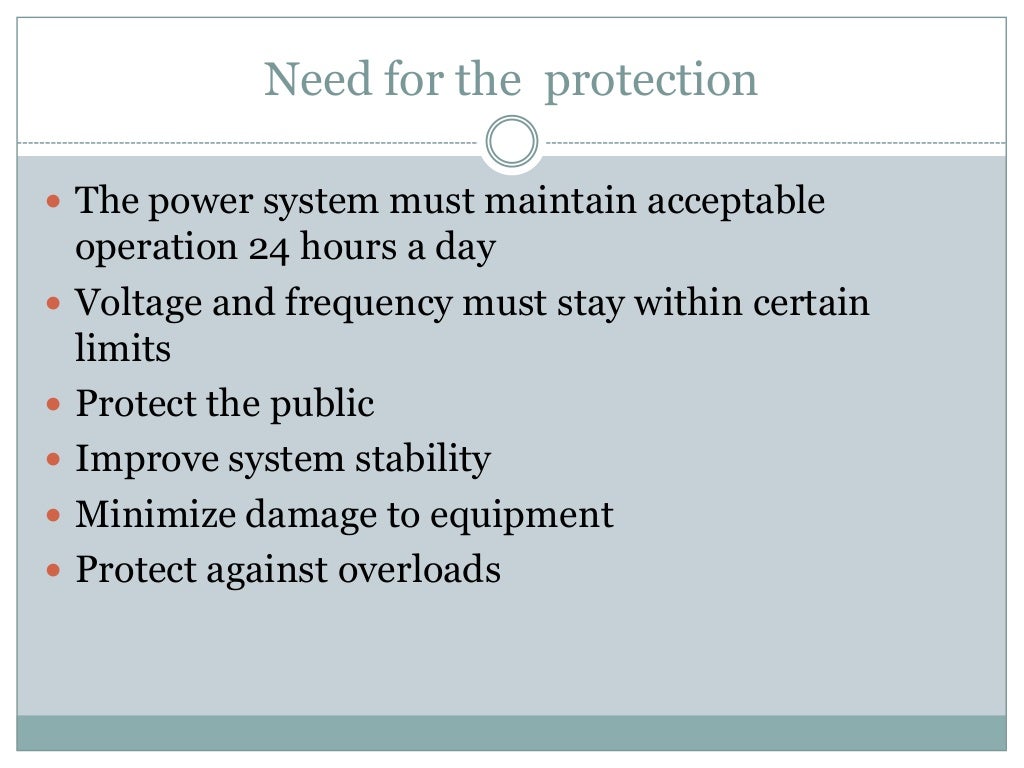 Need for the  protection

- The power system must maintain acceptable operation 24 hours a day
- Voltage and frequency must stay within certain limits
- Protect the public
- Improve system stability
- Minimize damage to equipment
- Protect against overloads